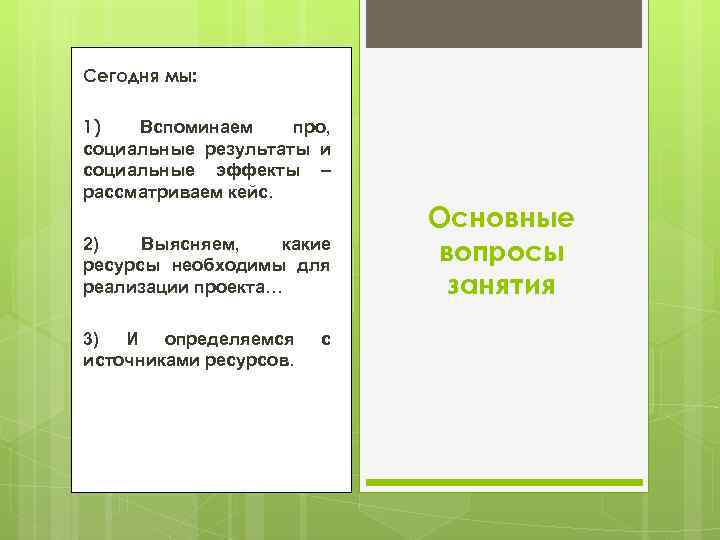 Сегодня мы:

1) Вспоминаем про, социальные результаты и социальные эффекты – рассматриваем кейс.

2) Выясняем, какие ресурсы необходимы для реализации проекта…

3) И определяемся с источниками ресурсов.

Основные вопросы занятия